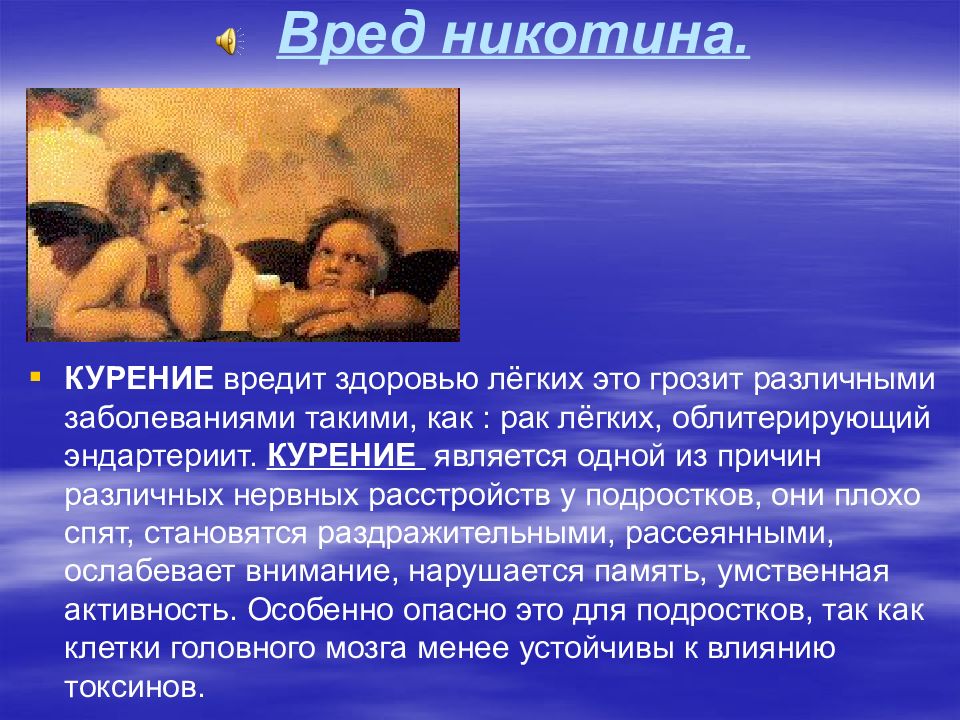 Вред никотина.

КУРЕНИЕ вредит здоровью лёгких это грозит различными заболеваниями такими, как : рак лёгких, облитерирующий эндартериит. КУРЕНИЕ является одной из причин различных нервных расстройств у подростков, они плохо спят, становятся раздражительными, рассеянными, ослабевает внимание, нарушается память, умственная активность. Особенно опасно это для подростков, так как клетки головного мозга менее устойчивы к влиянию токсинов.